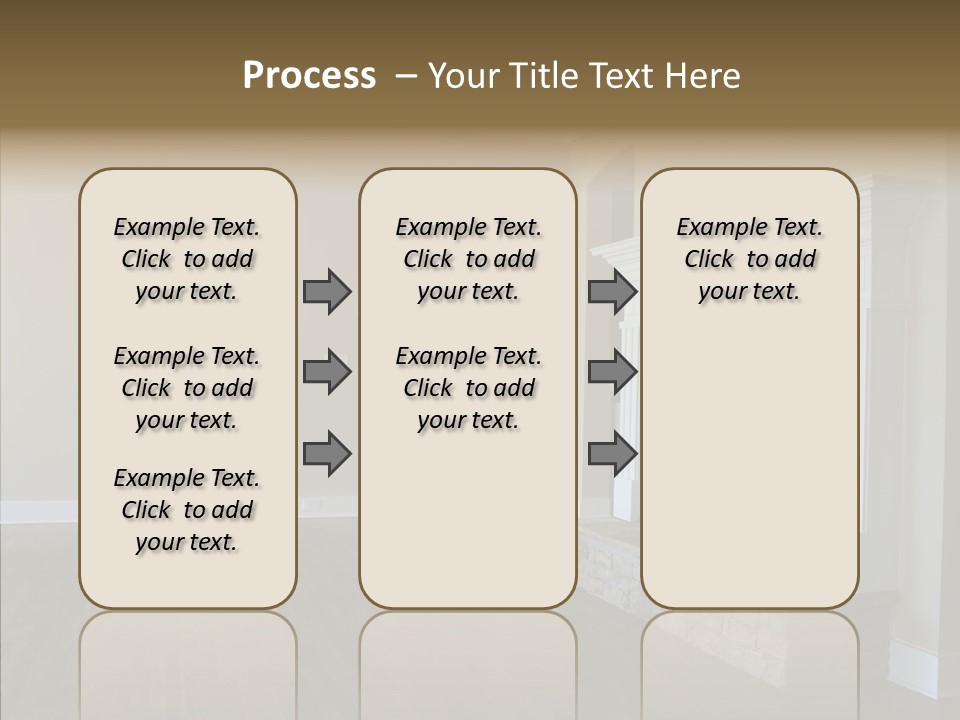 Process – Your Title Text Here

Example Text. Click to add your text.

Example Text. Click to add your text.

Example Text. Click to add your text.

Example Text. Click to add your text.

Example Text. Click to add your text.

Example Text. Click to add your text.